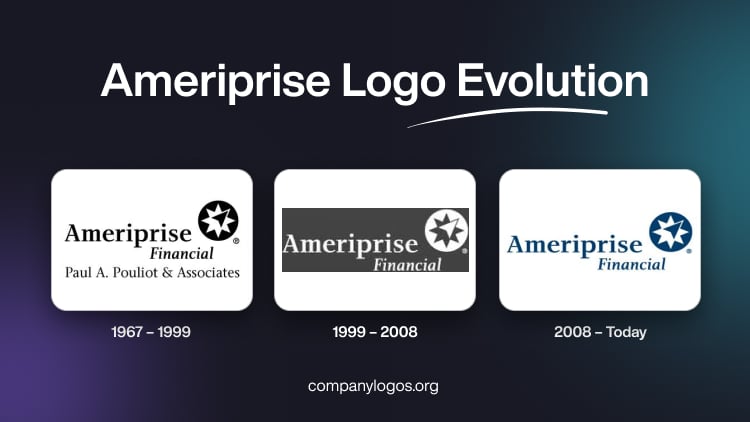 Ameriprise Logo Evolution

Ameriprise®
Financial
Paul A. Pouliot & Associates

1967 – 1999

Ameriprise®
Financial

1999 – 2008

Ameriprise®
Financial

2008 – Today

companylogos.org